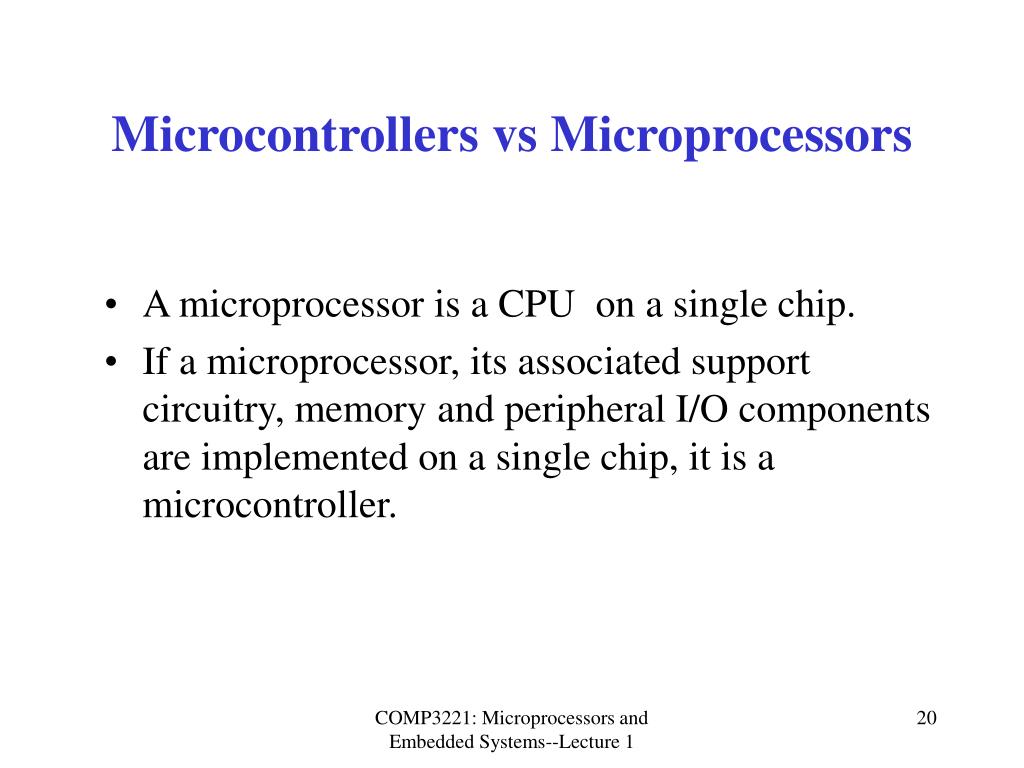 Microcontrollers vs Microprocessors

• A microprocessor is a CPU on a single chip.
• If a microprocessor, its associated support circuitry, memory and peripheral I/O components are implemented on a single chip, it is a microcontroller.

COMP3221: Microprocessors and Embedded Systems--Lecture 1

20